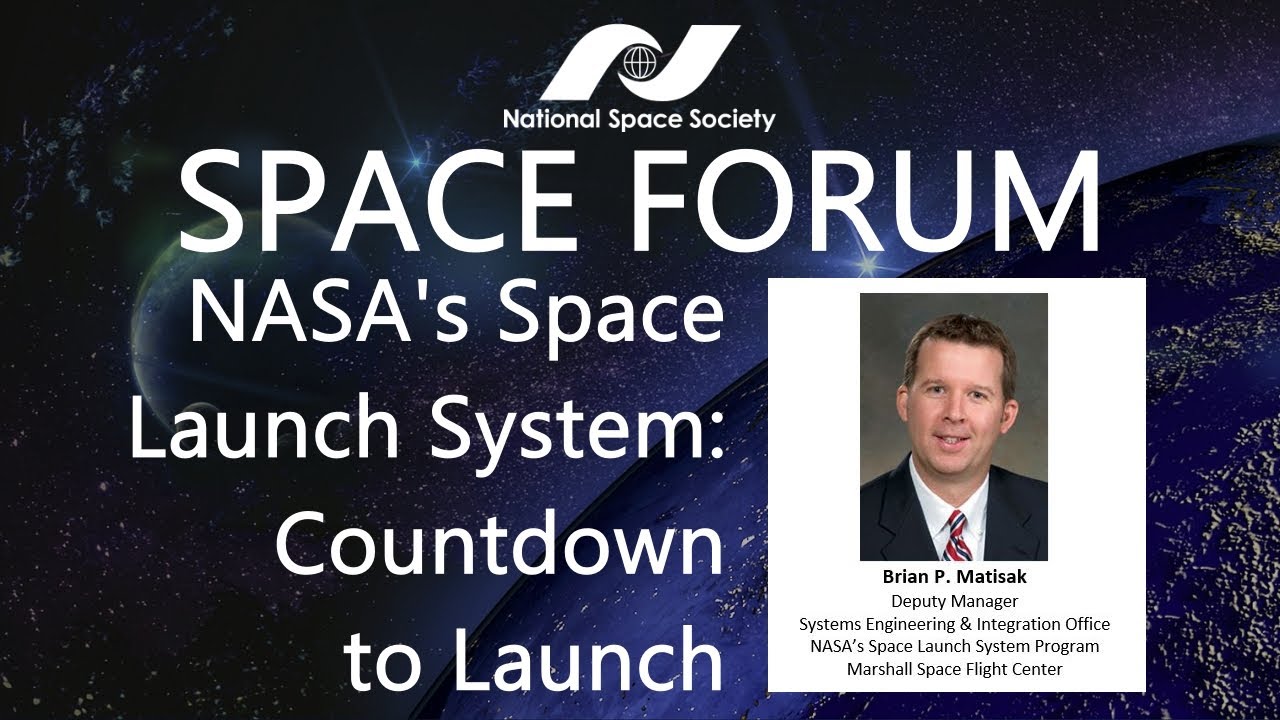 National Space Society

SPACE FORUM

NASA's Space Launch System: Countdown to Launch

Brian P. Matisak
Deputy Manager
Systems Engineering & Integration Office
NASA's Space Launch System Program
Marshall Space Flight Center